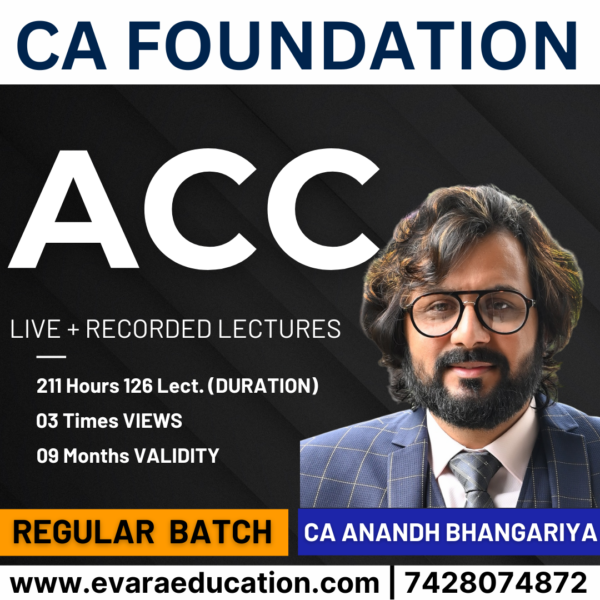 CA FOUNDATION

ACC

LIVE + RECORDED LECTURES

211 Hours 126 Lect. (DURATION)

03 Times VIEWS

09 Months VALIDITY

REGULAR BATCH

CA ANANDH BHANGARIYA

www.evaraeducation.com | 7428074872